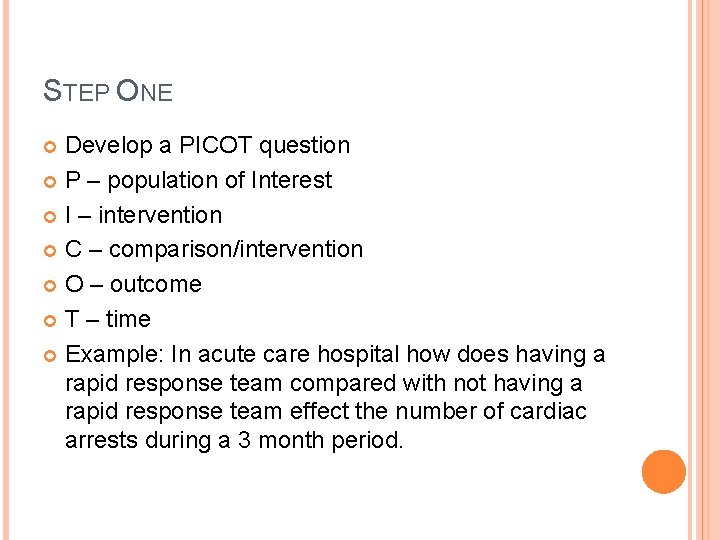 STEP ONE

Develop a PICOT question
P – population of Interest
I – intervention
C – comparison/intervention
O – outcome
T – time
Example: In acute care hospital how does having a rapid response team compared with not having a rapid response team effect the number of cardiac arrests during a 3 month period.